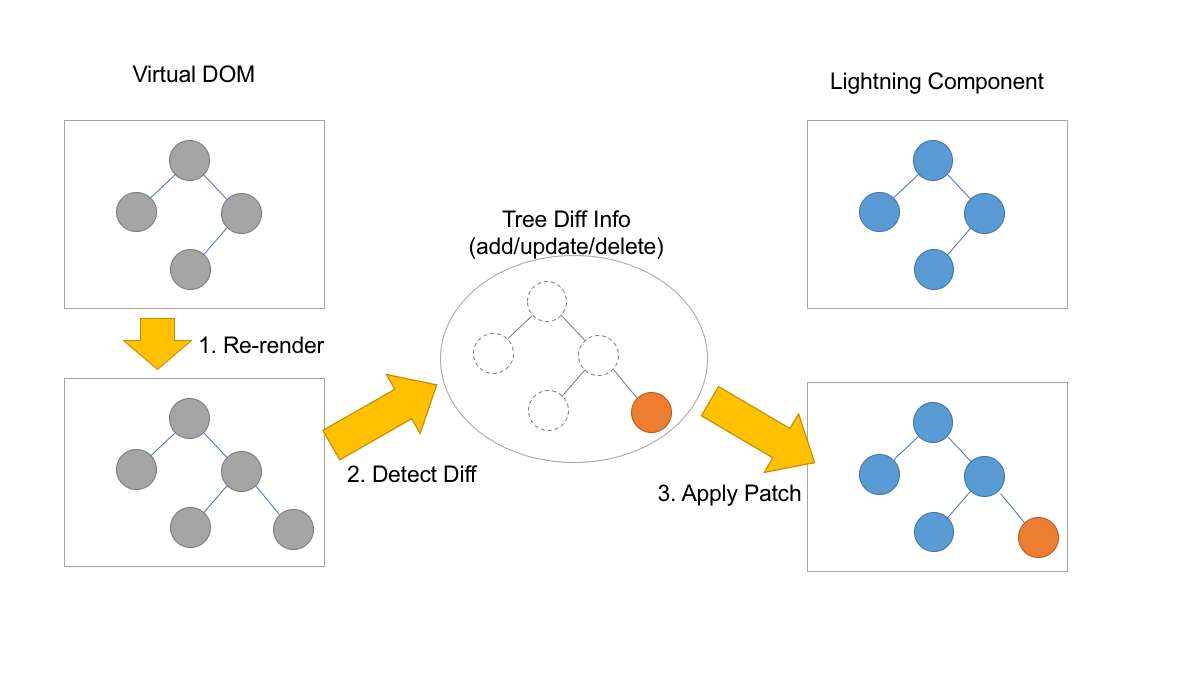 Virtual DOM

Lightning Component

Tree Diff Info
(add/update/delete)

1. Re-render

2. Detect Diff

3. Apply Patch